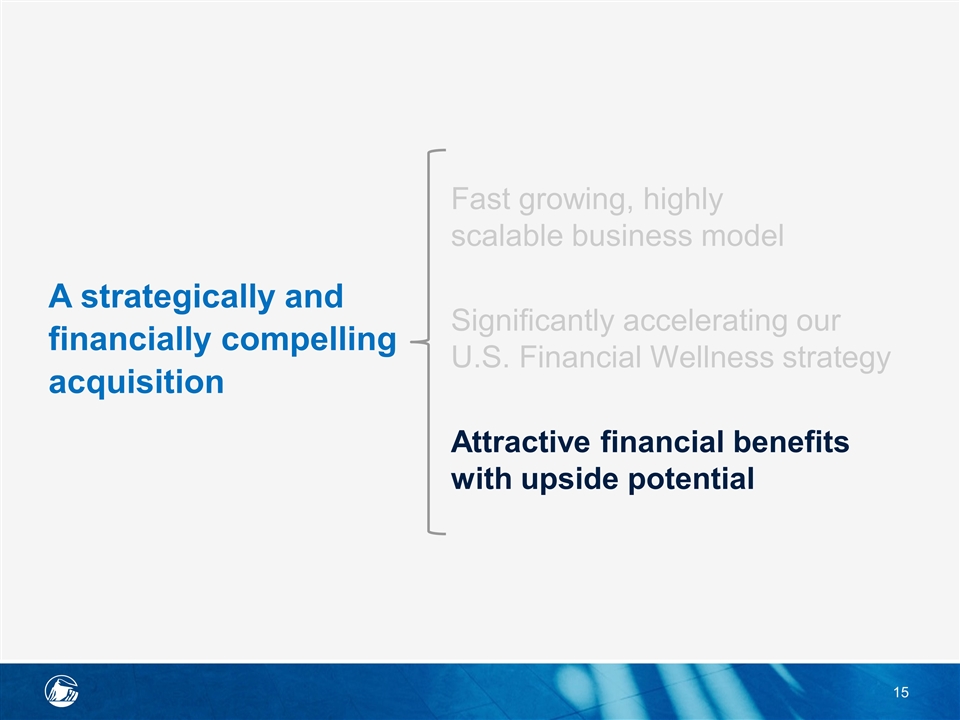 A strategically and financially compelling acquisition

Fast growing, highly scalable business model

Significantly accelerating our U.S. Financial Wellness strategy

Attractive financial benefits with upside potential

15